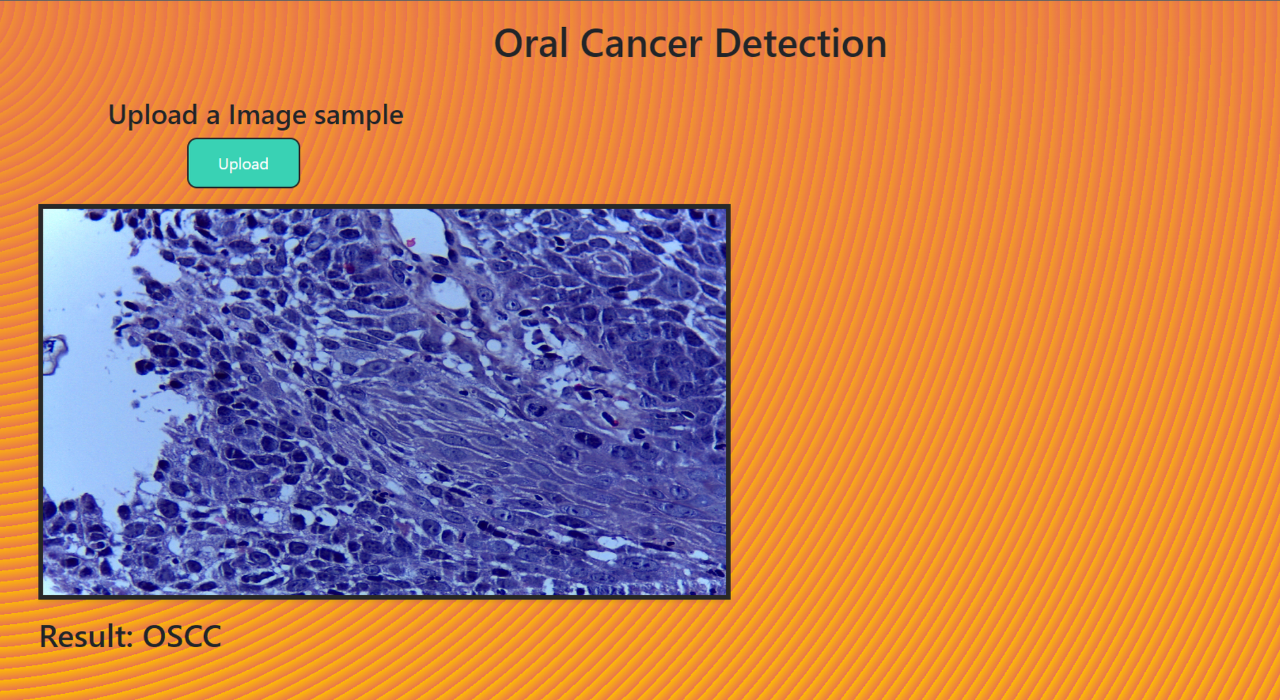 Oral Cancer Detection

Upload a Image sample

Upload

Result: OSCC